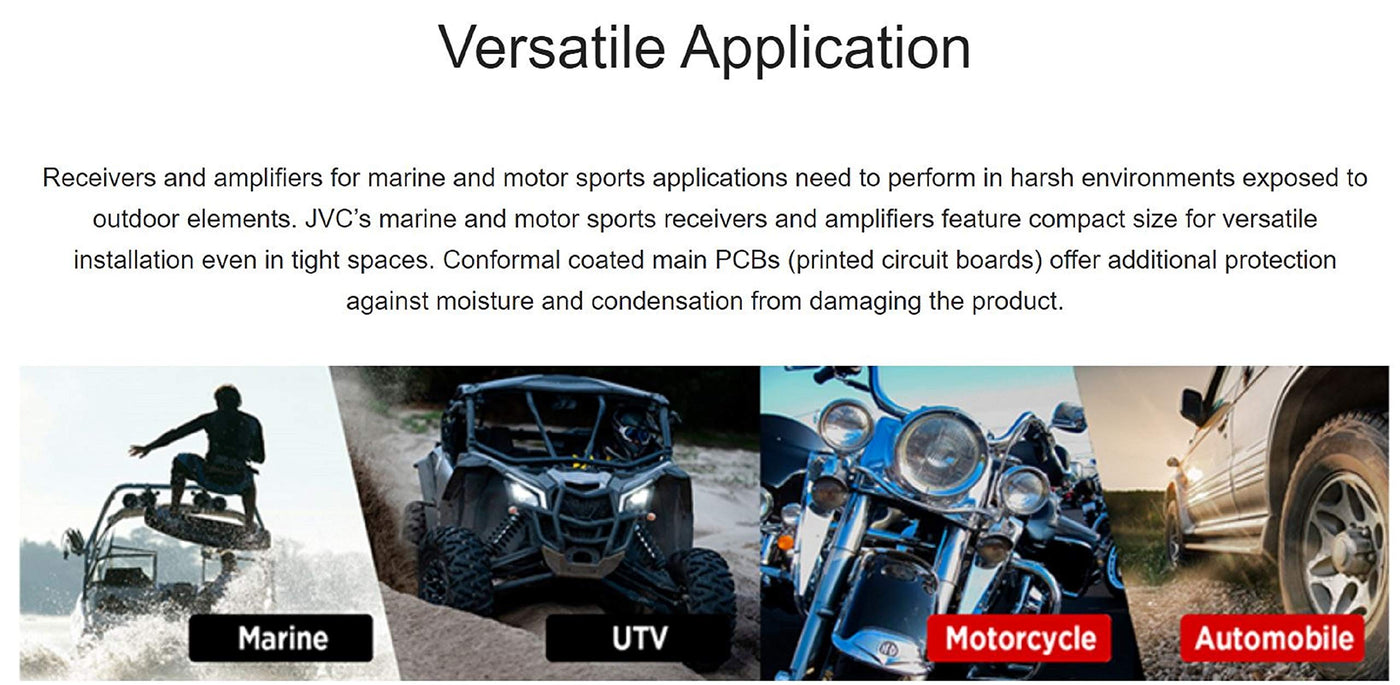 Versatile Application

Receivers and amplifiers for marine and motor sports applications need to perform in harsh environments exposed to outdoor elements. JVC's marine and motor sports receivers and amplifiers feature compact size for versatile installation even in tight spaces. Conformal coated main PCBs (printed circuit boards) offer additional protection against moisture and condensation from damaging the product.

Marine

UTV

Motorcycle

Automobile